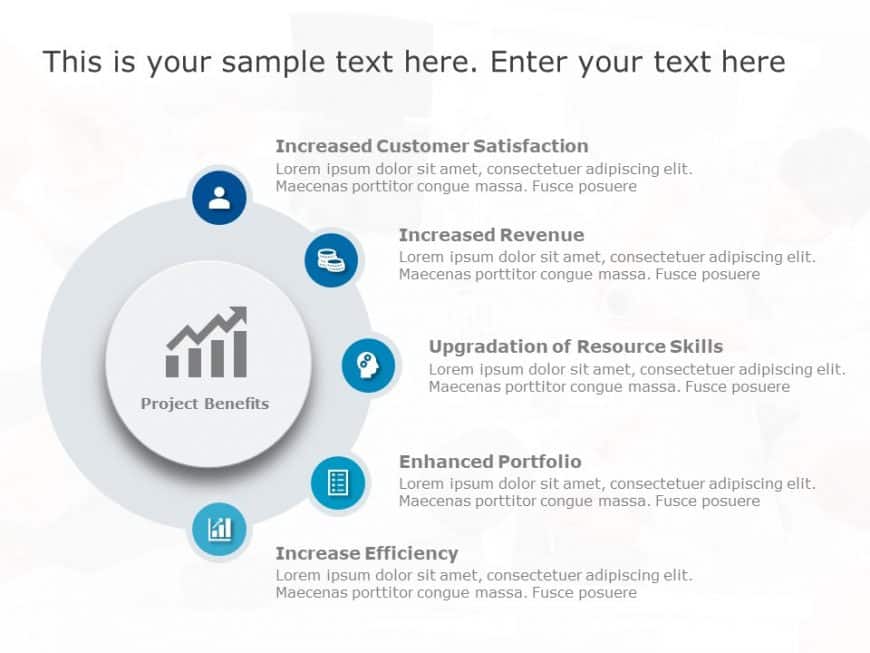 This is your sample text here. Enter your text here

Project Benefits

Increased Customer Satisfaction
Lorem ipsum dolor sit amet, consectetuer adipiscing elit. Maecenas porttitor congue massa. Fusce posuere

Increased Revenue
Lorem ipsum dolor sit amet, consectetuer adipiscing elit. Maecenas porttitor congue massa. Fusce posuere

Upgradation of Resource Skills
Lorem ipsum dolor sit amet, consectetuer adipiscing elit. Maecenas porttitor congue massa. Fusce posuere

Enhanced Portfolio
Lorem ipsum dolor sit amet, consectetuer adipiscing elit. Maecenas porttitor congue massa. Fusce posuere

Increase Efficiency
Lorem ipsum dolor sit amet, consectetuer adipiscing elit. Maecenas porttitor congue massa. Fusce posuere